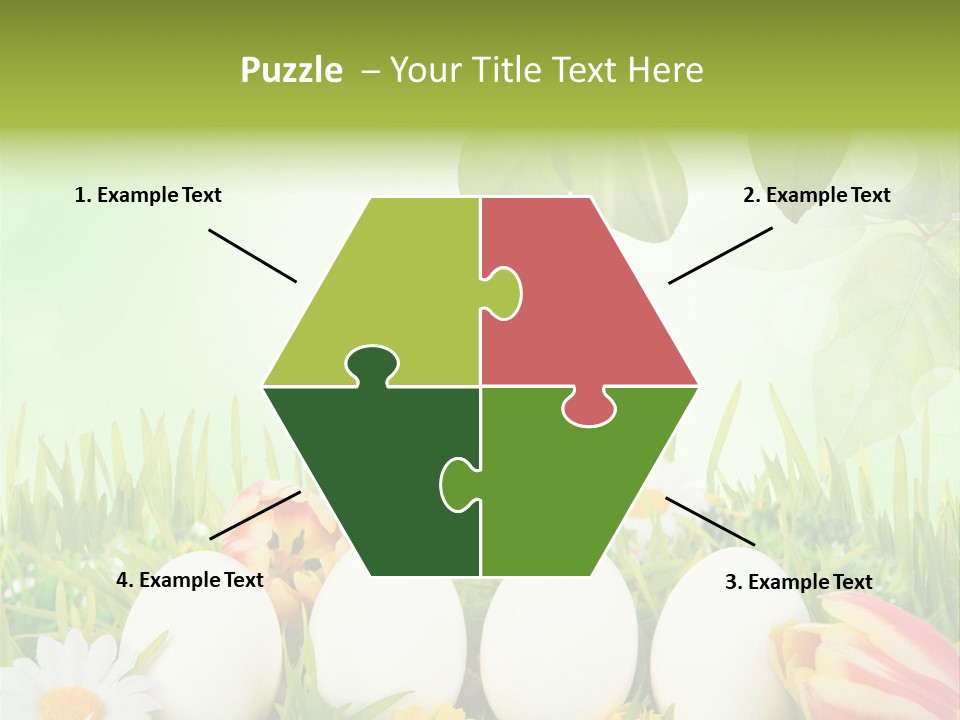 Puzzle – Your Title Text Here

1. Example Text

2. Example Text

4. Example Text

3. Example Text